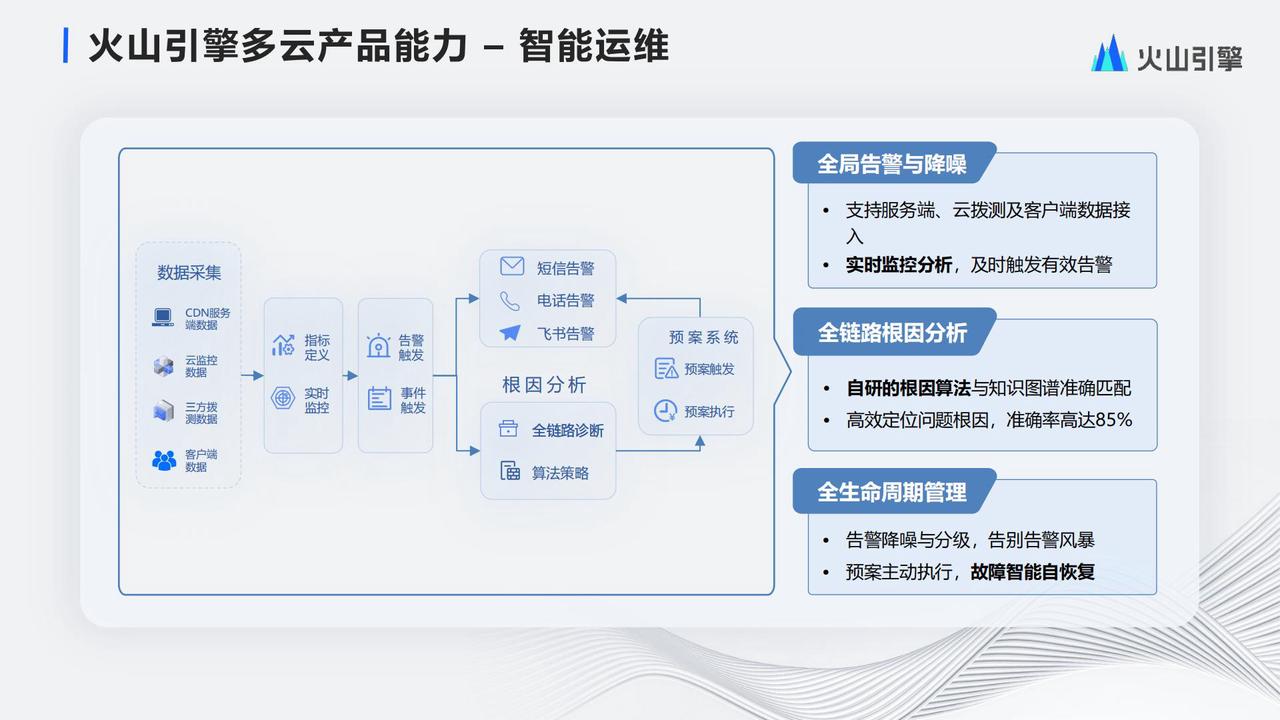 火山引擎多云产品能力 – 智能运维

火山引擎

数据采集

CDN服务端数据

云监控数据

三方拨测数据

客户端数据

指标定义

实时监控

告警触发

事件触发

短信告警

电话告警

飞书告警

根因分析

全链路诊断

算法策略

预案系统

预案触发

预案执行

全局告警与降噪

• 支持服务端、云拨测及客户端数据接入
• 实时监控分析，及时触发有效告警

全链路根因分析

• 自研的根因算法与知识图谱准确匹配
• 高效定位问题根因，准确率高达85%

全生命周期管理

• 告警降噪与分级，告别告警风暴
• 预案主动执行，故障智能自恢复